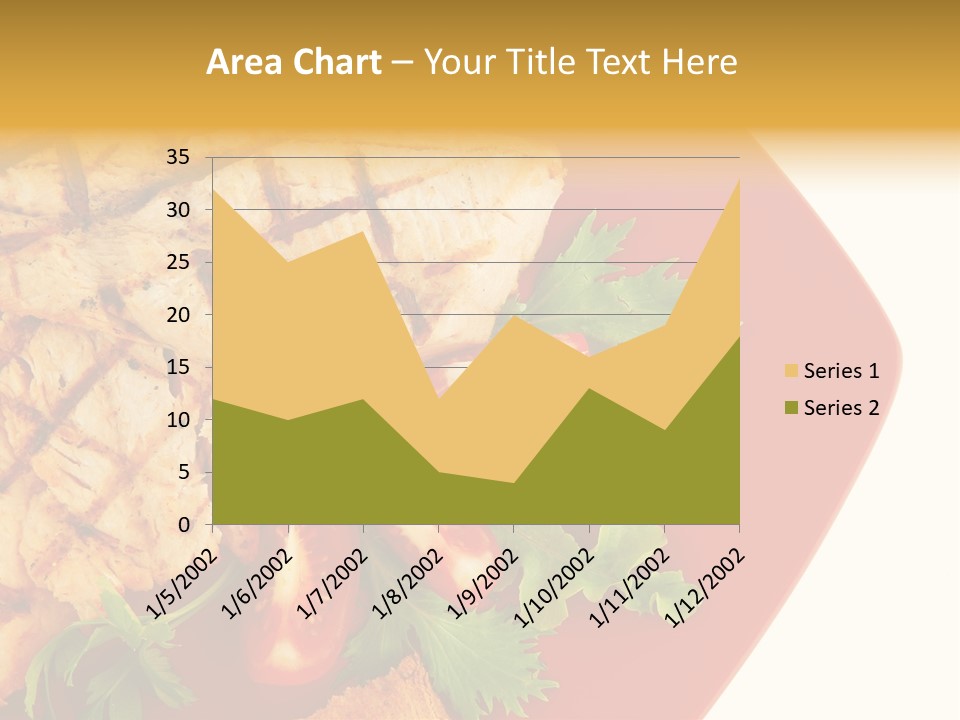 Area Chart – Your Title Text Here

35
30
25
20
15
10
5
0

1/5/2002
1/6/2002
1/7/2002
1/8/2002
1/9/2002
1/10/2002
1/11/2002
1/12/2002

Series 1
Series 2